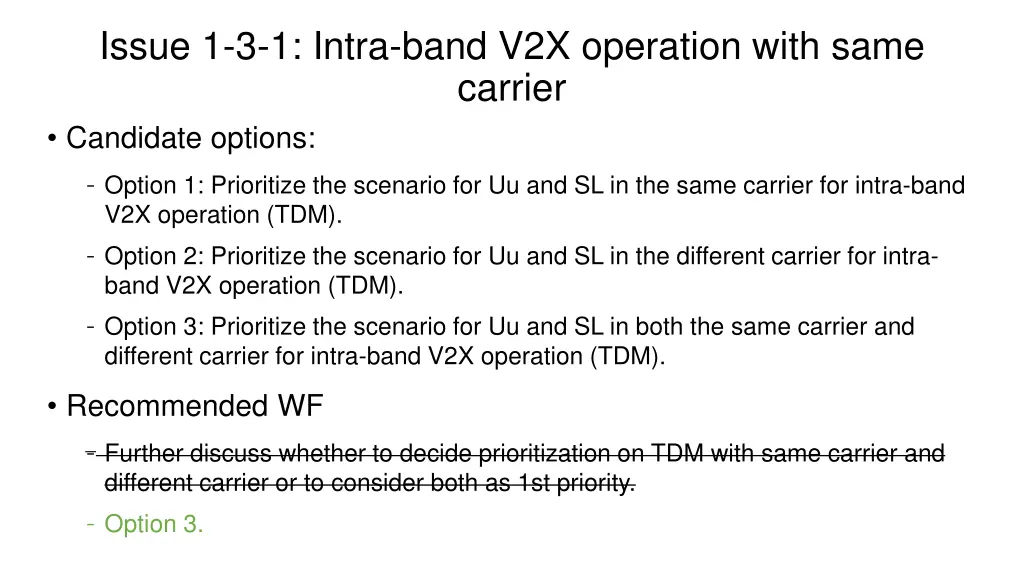 Issue 1-3-1: Intra-band V2X operation with same carrier

• Candidate options:

- Option 1: Prioritize the scenario for Uu and SL in the same carrier for intra-band V2X operation (TDM).
- Option 2: Prioritize the scenario for Uu and SL in the different carrier for intra-band V2X operation (TDM).
- Option 3: Prioritize the scenario for Uu and SL in both the same carrier and different carrier for intra-band V2X operation (TDM).

• Recommended WF

- Further discuss whether to decide prioritization on TDM with same carrier and different carrier or to consider both as 1st priority.
- Option 3.